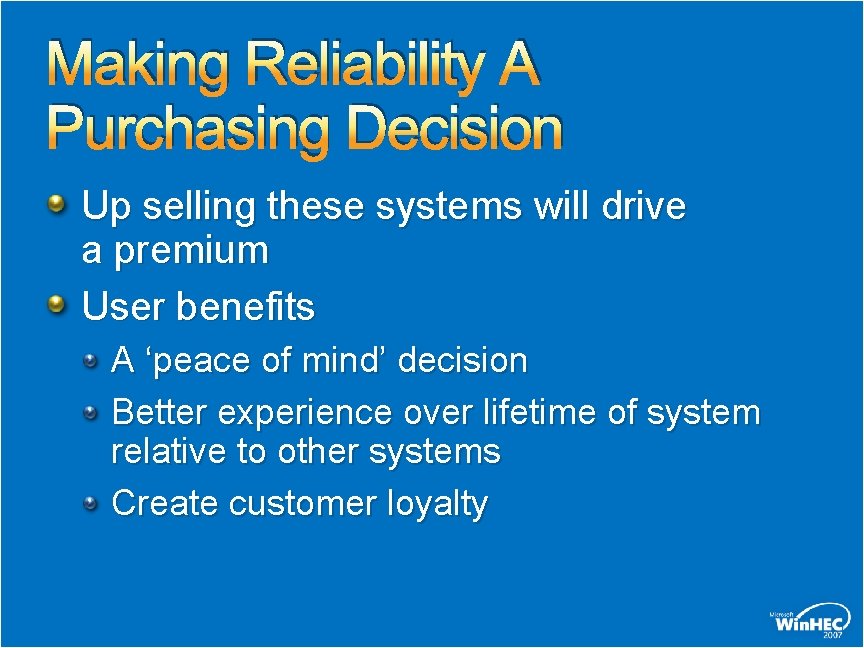 Making Reliability A Purchasing Decision

Up selling these systems will drive a premium

User benefits

A ‘peace of mind’ decision

Better experience over lifetime of system relative to other systems

Create customer loyalty

Microsoft WinHEC 2007